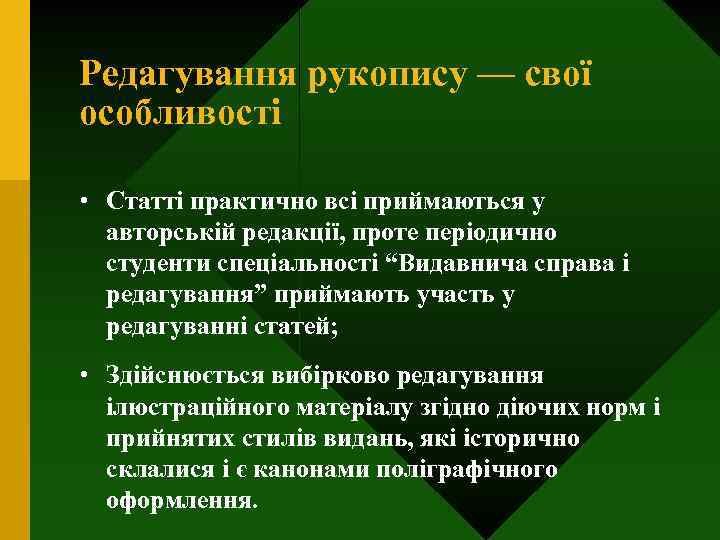 Редагування рукопису — свої особливості

• Статті практично всі приймаються у авторській редакції, проте періодично студенти спеціальності “Видавнича справа і редагування” приймають участь у редагуванні статей;

• Здійснюється вибірково редагування ілюстраційного матеріалу згідно діючих норм і прийнятих стилів видань, які історично склалися і є канонами поліграфічного оформлення.